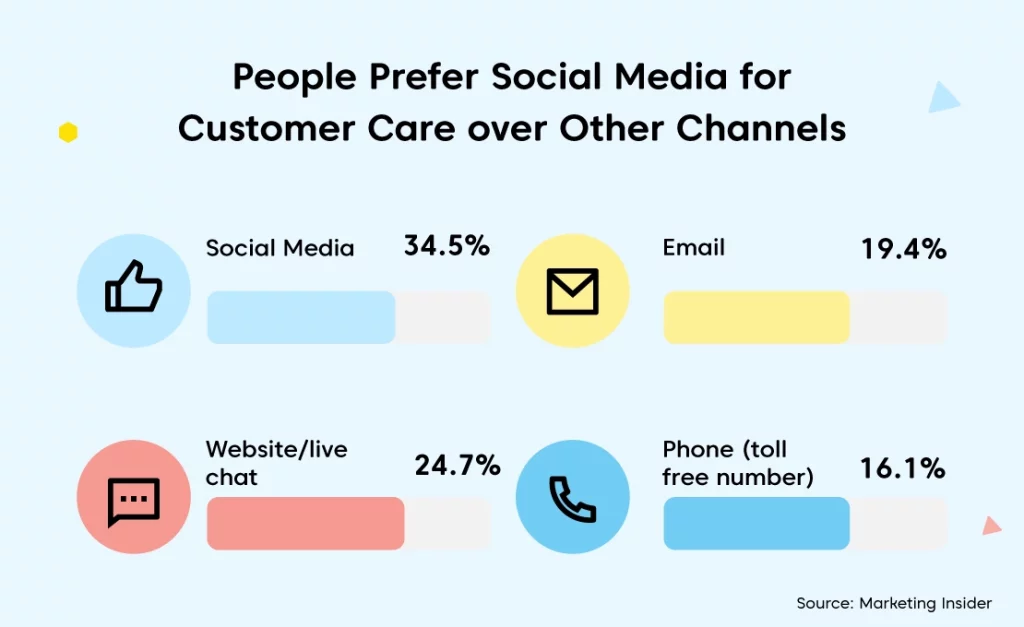 People Prefer Social Media for Customer Care over Other Channels

Social Media 34.5%

Email 19.4%

Website/live chat 24.7%

Phone (toll free number) 16.1%

Source: Marketing Insider